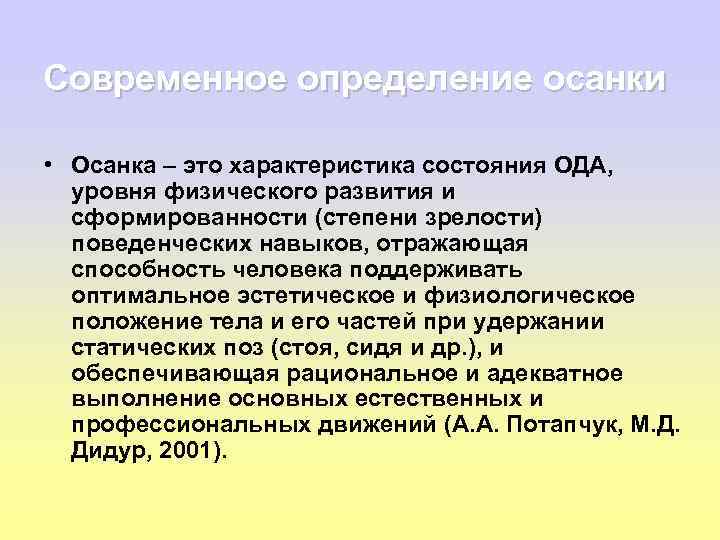 Современное определение осанки

• Осанка – это характеристика состояния ОДА, уровня физического развития и сформированности (степени зрелости) поведенческих навыков, отражающая способность человека поддерживать оптимальное эстетическое и физиологическое положение тела и его частей при удержании статических поз (стоя, сидя и др.), и обеспечивающая рациональное и адекватное выполнение основных естественных и профессиональных движений (А.А. Потапчук, М.Д. Дидур, 2001).